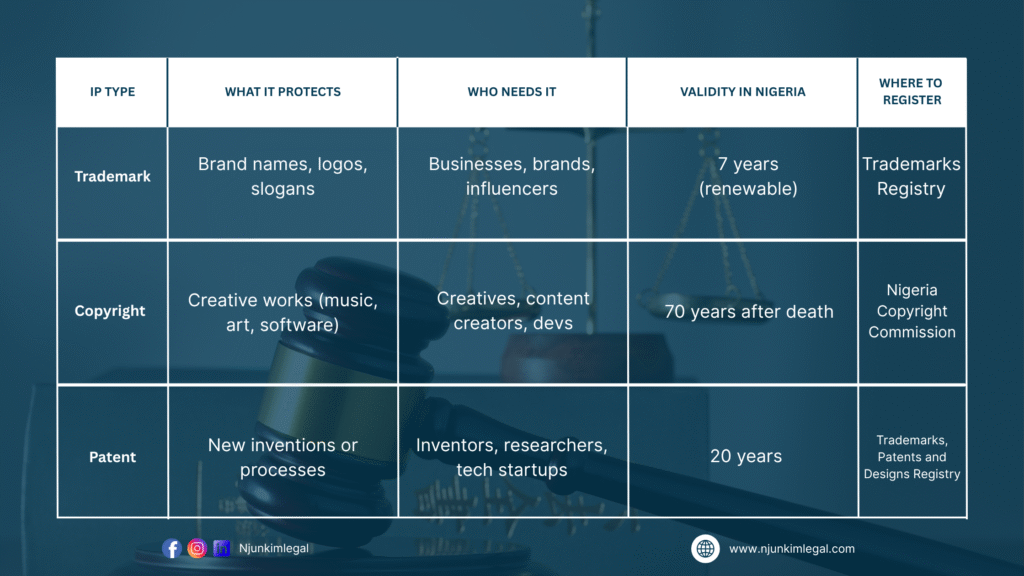 | IP TYPE | WHAT IT PROTECTS | WHO NEEDS IT | VALIDITY IN NIGERIA | WHERE TO REGISTER |
|---|---|---|---|---|
| Trademark | Brand names, logos, slogans | Businesses, brands, influencers | 7 years (renewable) | Trademarks Registry |
| Copyright | Creative works (music, art, software) | Creatives, content creators, devs | 70 years after death | Nigeria Copyright Commission |
| Patent | New inventions or processes | Inventors, researchers, tech startups | 20 years | Trademarks, Patents and Designs Registry |

Njunkimlegal

www.njunkimlegal.com